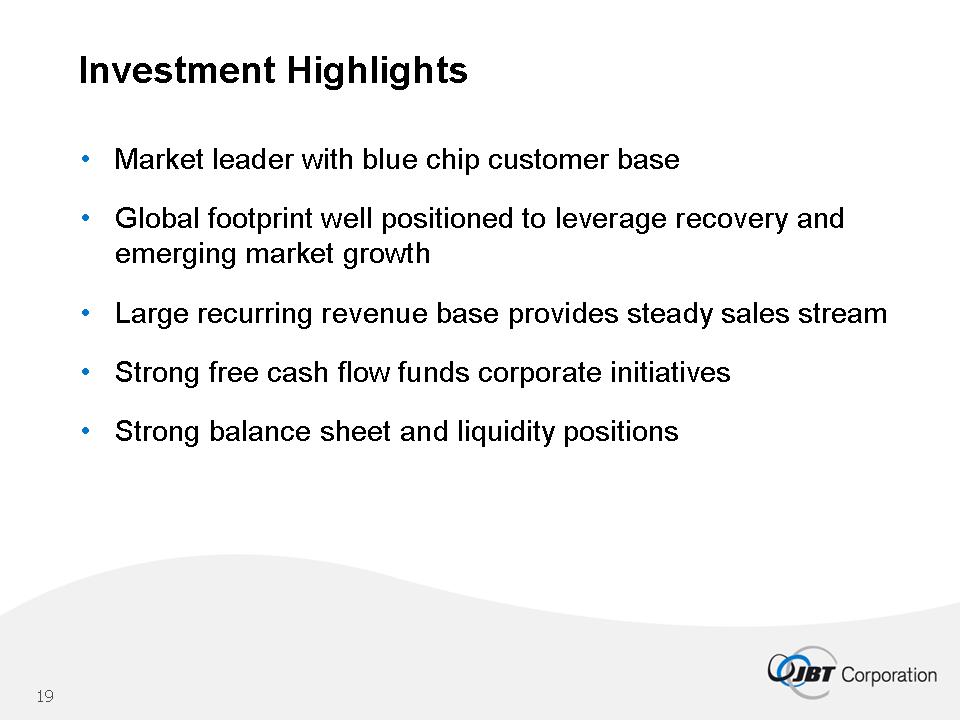 Investment Highlights

• Market leader with blue chip customer base

• Global footprint well positioned to leverage recovery and emerging market growth

• Large recurring revenue base provides steady sales stream

• Strong free cash flow funds corporate initiatives

• Strong balance sheet and liquidity positions

19

JBT Corporation